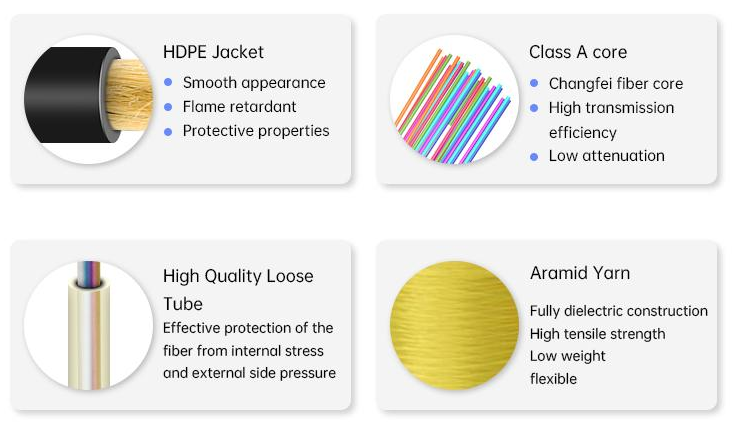 HDPE Jacket

- Smooth appearance
- Flame retardant
- Protective properties

Class A core

- Changfei fiber core
- High transmission efficiency
- Low attenuation

High Quality Loose Tube

Effective protection of the fiber from internal stress and external side pressure

Aramid Yarn

Fully dielectric construction
High tensile strength
Low weight
flexible